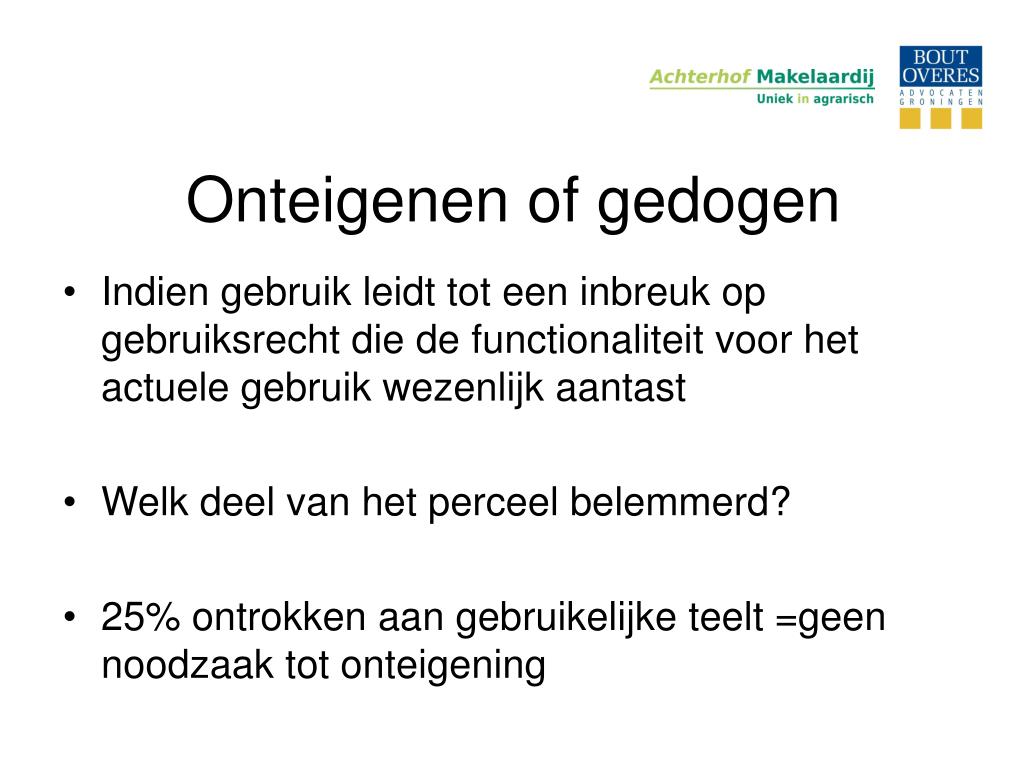 Achterhof Makelaardij
Uniek in agrarisch

BOUT
OVERES
ADVOCATEN
GRONINGEN

Onteigenen of gedogen

• Indien gebruik leidt tot een inbreuk op gebruiksrecht die de functionaliteit voor het actuele gebruik wezenlijk aantast

• Welk deel van het perceel belemmerd?

• 25% ontrokken aan gebruikelijke teelt =geen noodzaak tot onteigening